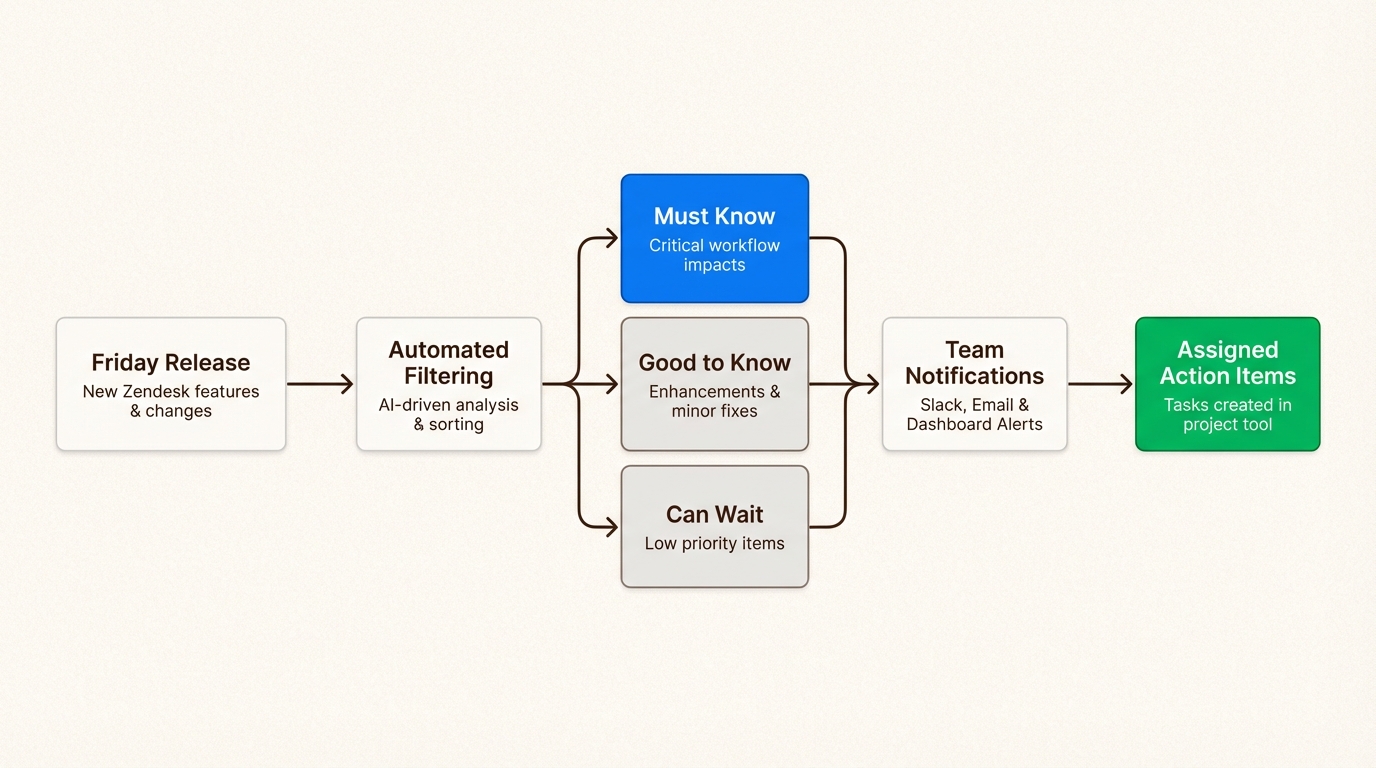 Friday Release
New Zendesk features & changes

Automated Filtering
AI-driven analysis & sorting

Must Know
Critical workflow impacts

Good to Know
Enhancements & minor fixes

Can Wait
Low priority items

Team Notifications
Slack, Email & Dashboard Alerts

Assigned Action Items
Tasks created in project tool